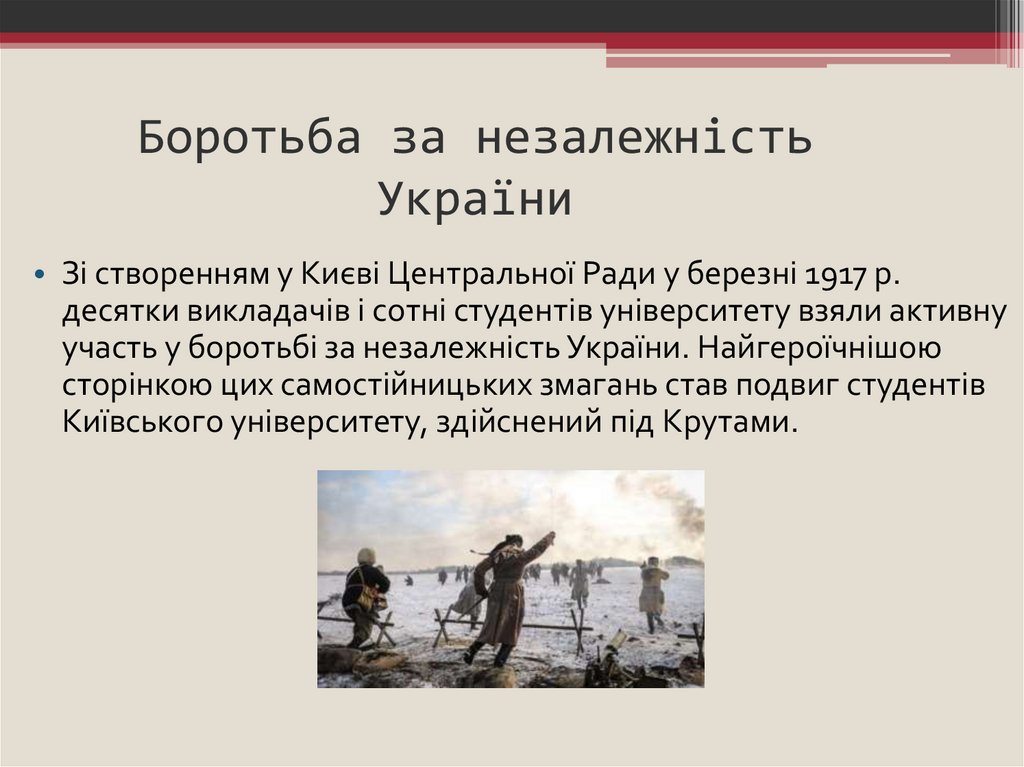 Боротьба за незалежність України

• Зі створенням у Києві Центральної Ради у березні 1917 р. десятки викладачів і сотні студентів університету взяли активну участь у боротьбі за незалежність України. Найгероїчнішою сторінкою цих самостійницьких змагань став подвиг студентів Київського університету, здійснений під Крутами.